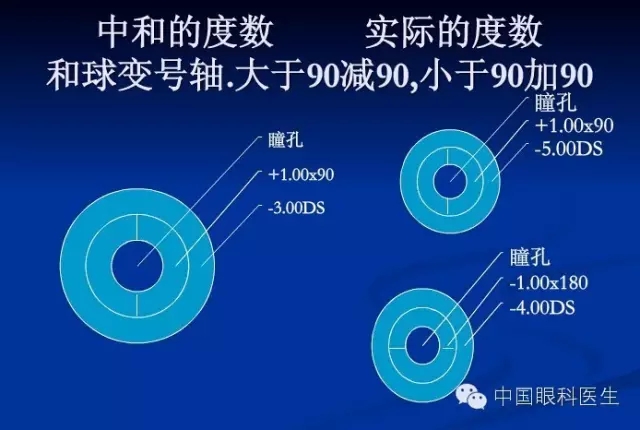 中和的度数　　实际的度数
和球变号轴.大于90减90,小于90加90

瞳孔
+1.00x90
-3.00DS

瞳孔
+1.00x90
-5.00DS

瞳孔
-1.00x180
-4.00DS

中国眼科医生